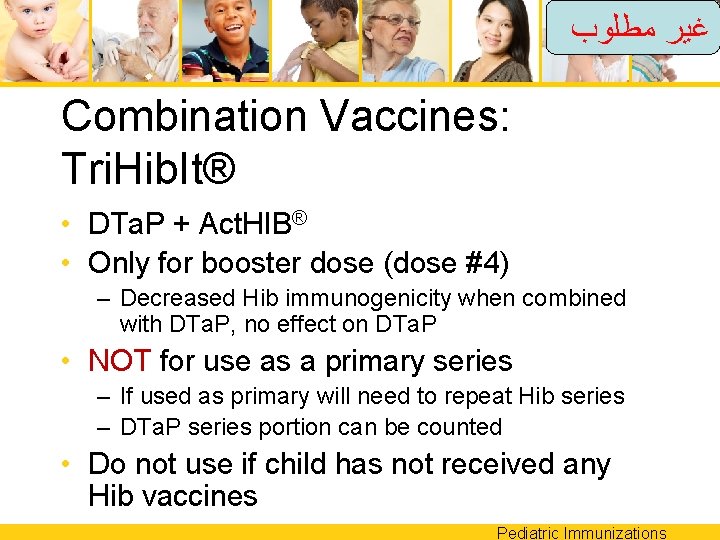 غير مطلوب

Combination Vaccines: TriHibIt®

• DTaP + ActHIB®
• Only for booster dose (dose #4)
– Decreased Hib immunogenicity when combined with DTaP, no effect on DTaP
• NOT for use as a primary series
– If used as primary will need to repeat Hib series
– DTaP series portion can be counted
• Do not use if child has not received any Hib vaccines

Pediatric Immunizations